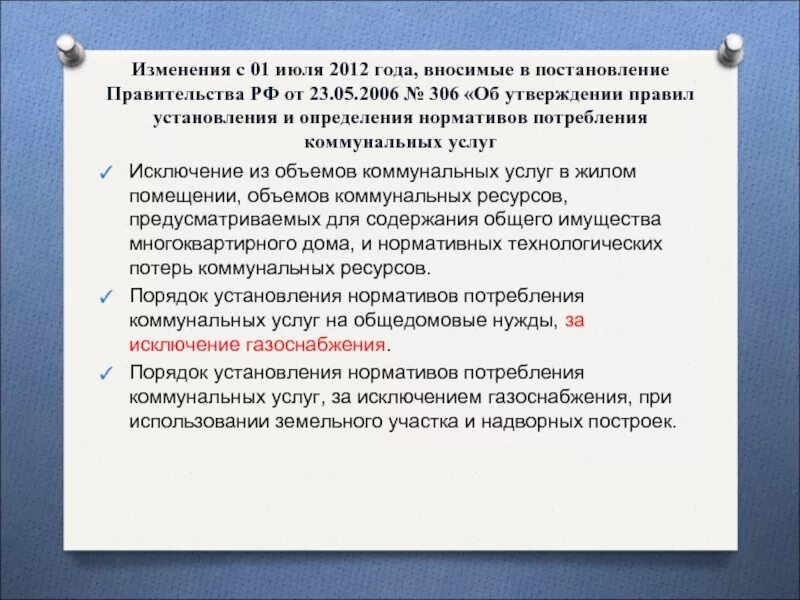 Изменения с 01 июля 2012 года, вносимые в постановление Правительства РФ от 23.05.2006 № 306 «Об утверждении правил установления и определения нормативов потребления коммунальных услуг

✓ Исключение из объемов коммунальных услуг в жилом помещении, объемов коммунальных ресурсов, предусматриваемых для содержания общего имущества многоквартирного дома, и нормативных технологических потерь коммунальных ресурсов.

✓ Порядок установления нормативов потребления коммунальных услуг на общедомовые нужды, за исключение газоснабжения.

✓ Порядок установления нормативов потребления коммунальных услуг, за исключением газоснабжения, при использовании земельного участка и надворных построек.